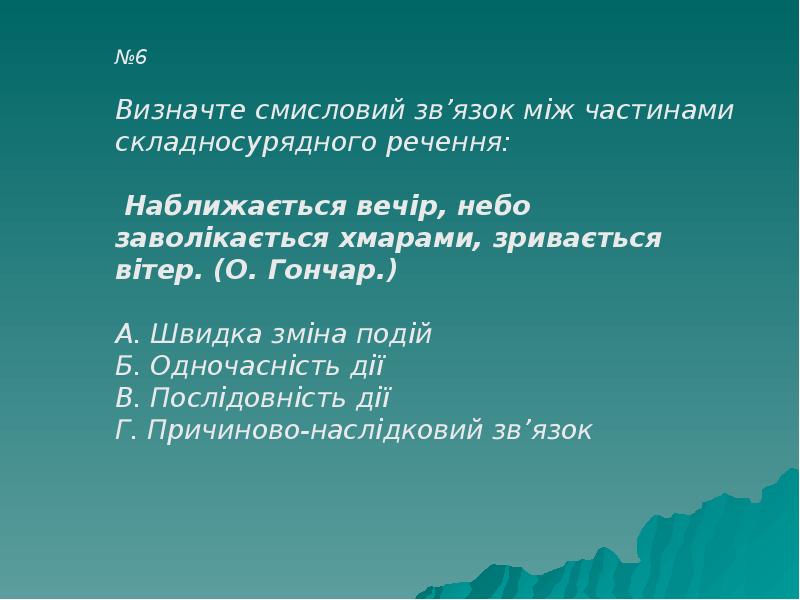 №6

Визначте смисловий зв'язок між частинами складносурядного речення:

Наближається вечір, небо заволікається хмарами, зривається вітер. (О. Гончар.)

А. Швидка зміна подій
Б. Одночасність дії
В. Послідовність дії
Г. Причиново-наслідковий зв'язок